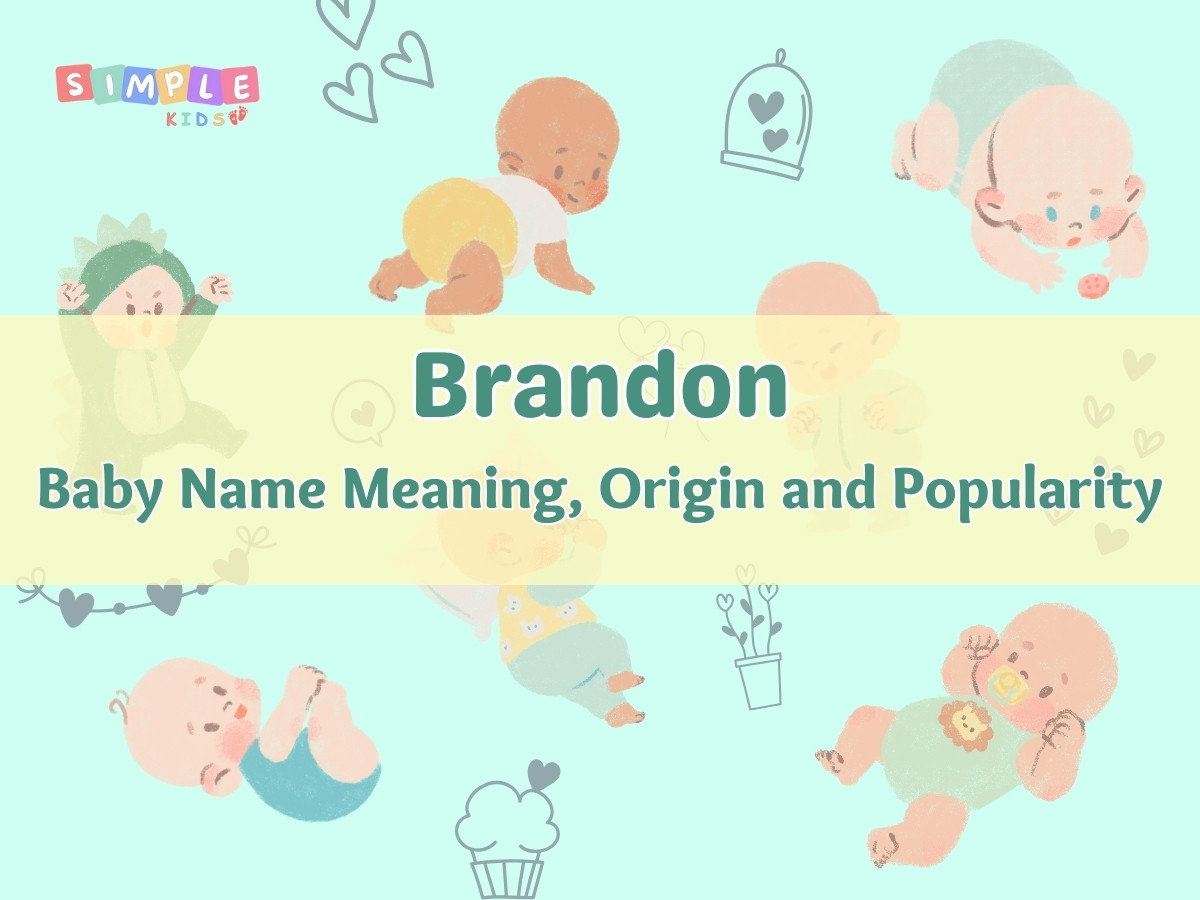 SIMPLE KIDS

Brandon

Baby Name Meaning, Origin and Popularity